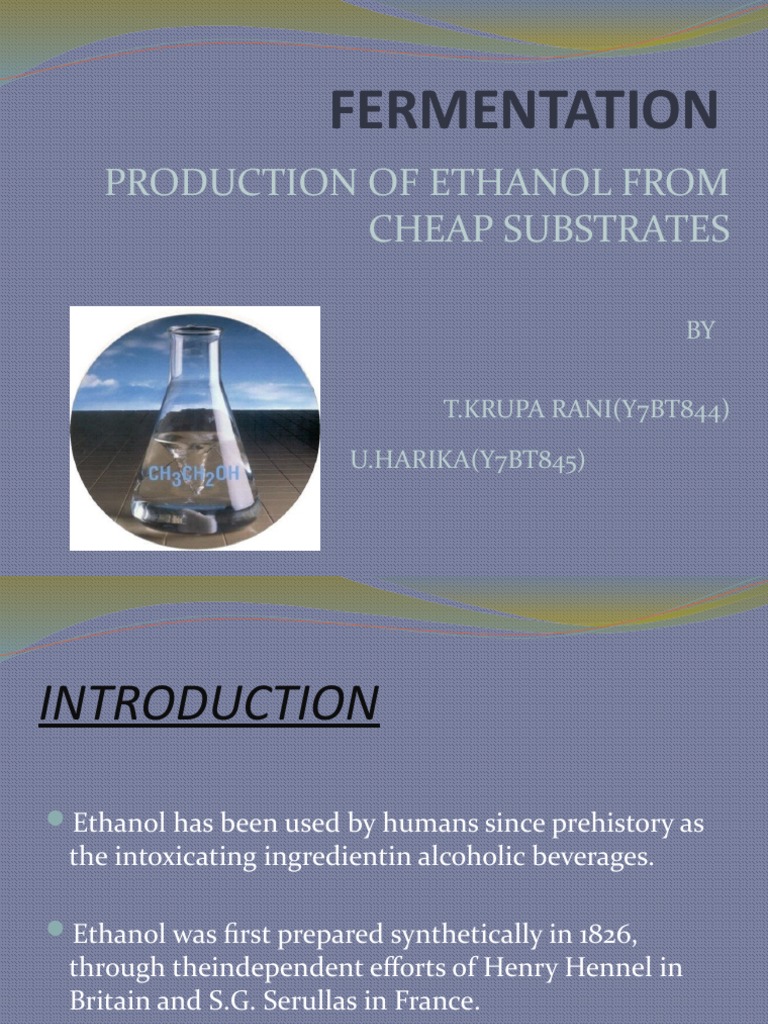 FERMENTATION

PRODUCTION OF ETHANOL FROM CHEAP SUBSTRATES

$CH_3CH_2OH$

BY

T.KRUPA RANI(Y7BT844)

U.HARIKA(Y7BT845)

INTRODUCTION

Ethanol has been used by humans since prehistory as the intoxicating ingredientin alcoholic beverages.

Ethanol was first prepared synthetically in 1826, through theindependent efforts of Henry Hennel in Britain and S.G. Serullas in France.